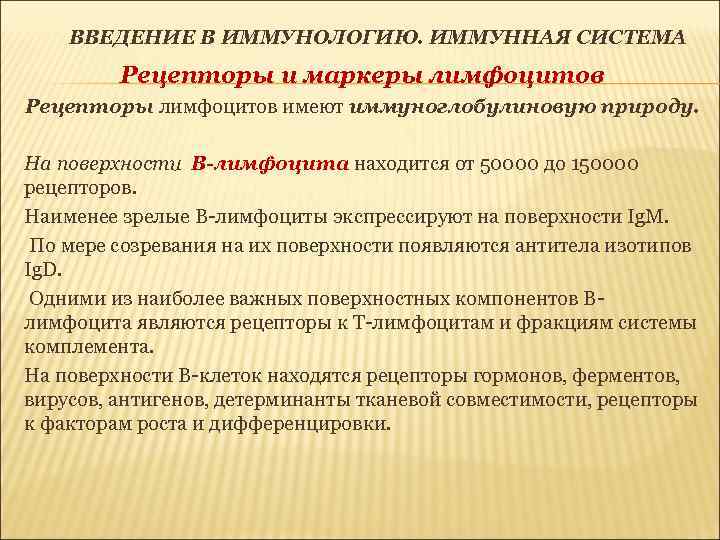 ВВЕДЕНИЕ В ИММУНОЛОГИЮ. ИММУННАЯ СИСТЕМА

Рецепторы и маркеры лимфоцитов

Рецепторы лимфоцитов имеют иммуноглобулиновую природу.

На поверхности В-лимфоцита находится от 50000 до 150000 рецепторов.

Наименее зрелые В-лимфоциты экспрессируют на поверхности IgM.

По мере созревания на их поверхности появляются антитела изотипов IgD.

Одними из наиболее важных поверхностных компонентов В-лимфоцита являются рецепторы к Т-лимфоцитам и фракциям системы комплемента.

На поверхности В-клеток находятся рецепторы гормонов, ферментов, вирусов, антигенов, детерминанты тканевой совместимости, рецепторы к факторам роста и дифференцировки.